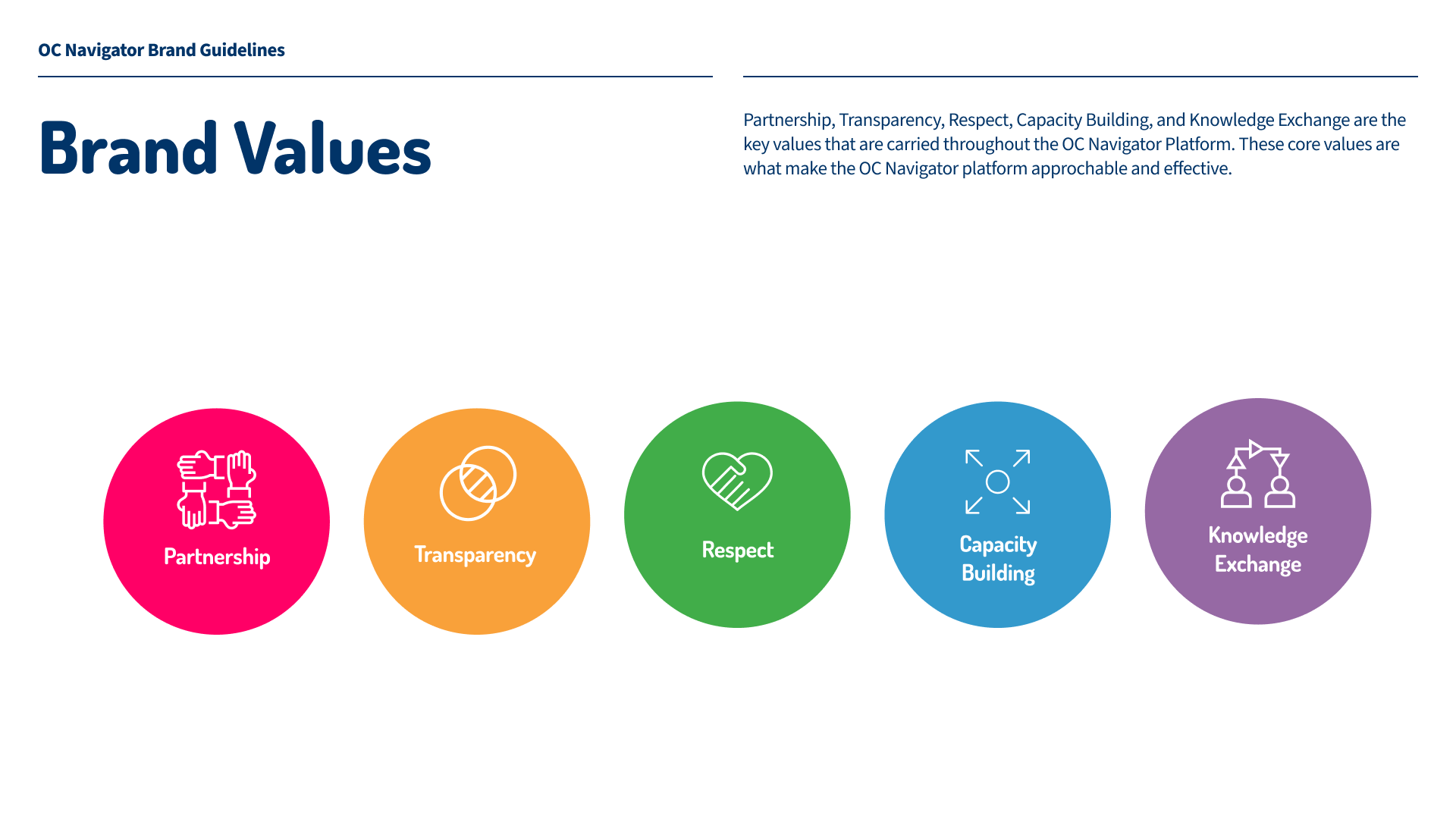 OC Navigator Brand Guidelines

Brand Values

Partnership, Transparency, Respect, Capacity Building, and Knowledge Exchange are the key values that are carried throughout the OC Navigator Platform. These core values are what make the OC Navigator platform approchable and effective.

Partnership

Transparency

Respect

Capacity Building

Knowledge Exchange